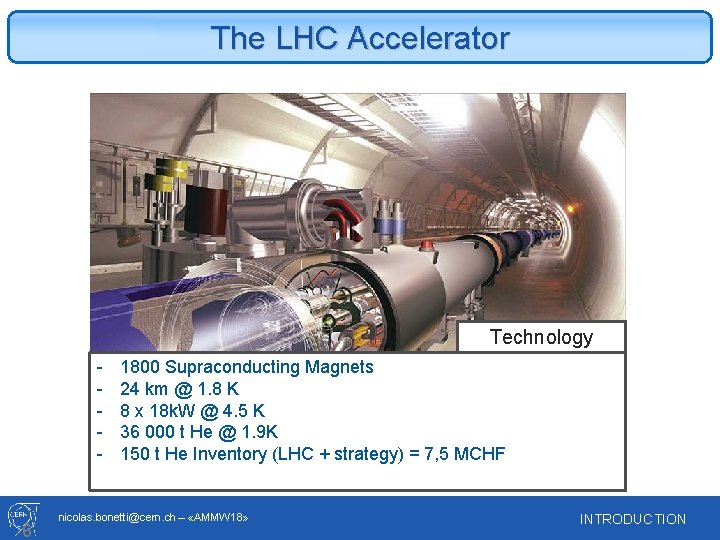 The LHC Accelerator

Technology

- 1800 Supraconducting Magnets
- 24 km @ 1.8 K
- 8 x 18kW @ 4.5 K
- 36 000 t He @ 1.9K
- 150 t He Inventory (LHC + strategy) = 7,5 MCHF

CERN

6

nicolas.bonetti@cern.ch – «AMMW18»

INTRODUCTION